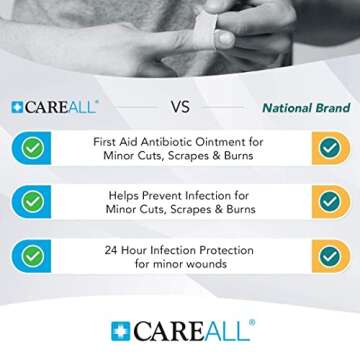 CAREALL®

VS

National Brand

First Aid Antibiotic Ointment for Minor Cuts, Scrapes & Burns

Helps Prevent Infection for Minor Cuts, Scrapes & Burns

24 Hour Infection Protection for minor wounds

CAREALL®